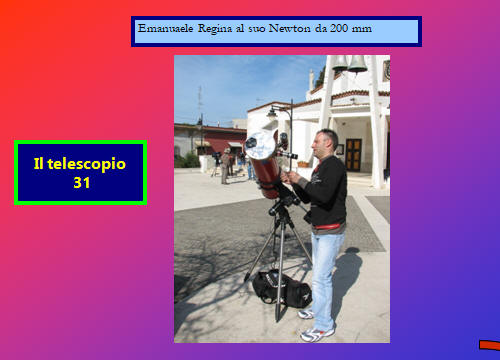 Emanuaele Regina al suo Newton da 200 mm

Il telescopio 31